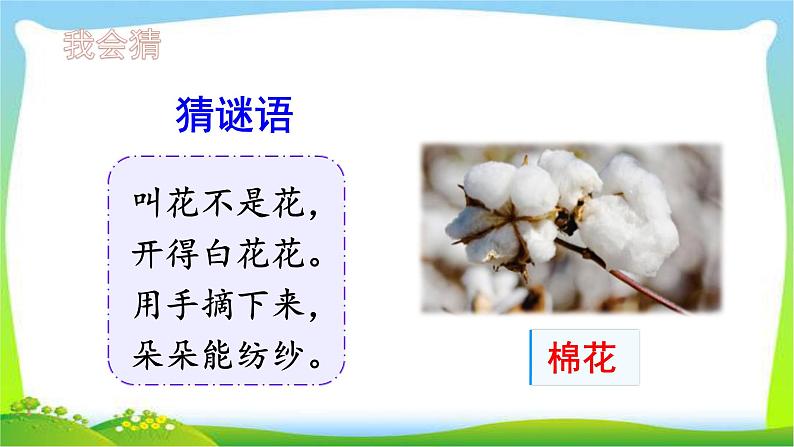 我会猜

猜谜语

叫花不是花，
开得白花花。
用手摘下来，
朵朵能纺纱。

棉花